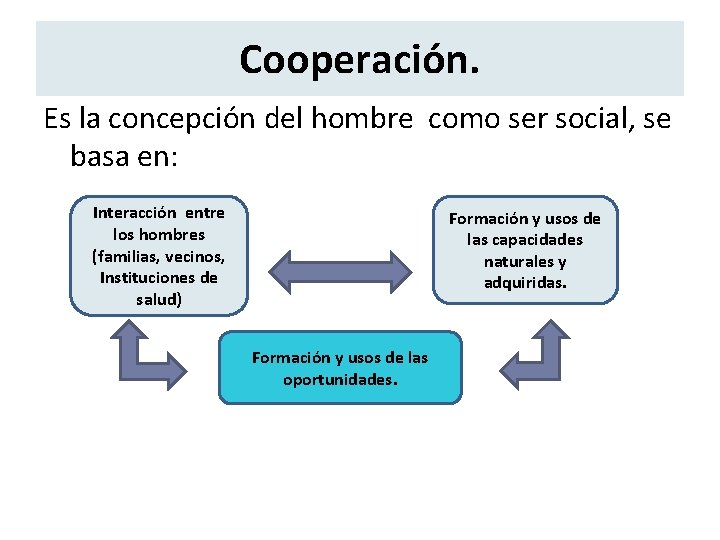 Cooperación.

Es la concepción del hombre  como ser social, se basa en:

Interacción  entre los hombres (familias, vecinos, Instituciones de salud)

Formación y usos de las capacidades naturales y adquiridas.

Formación y usos de las oportunidades.